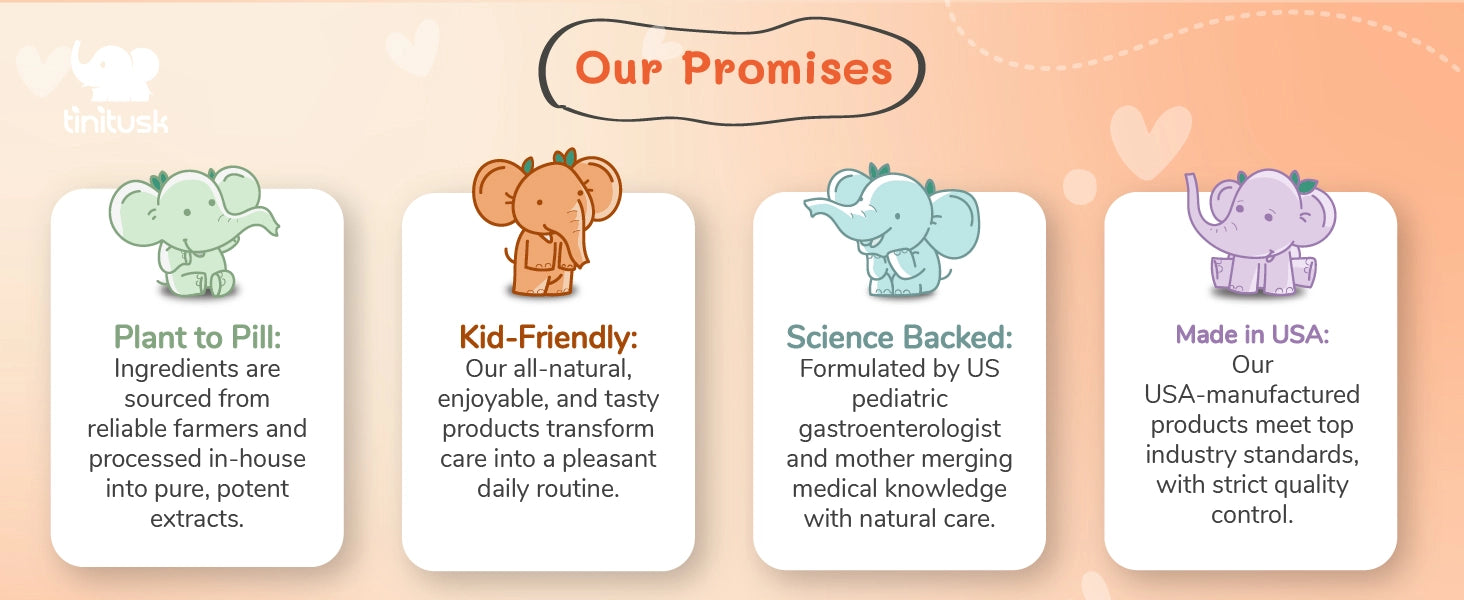 tinitusk

Our Promises

Plant to Pill:
Ingredients are sourced from reliable farmers and processed in-house into pure, potent extracts.

Kid-Friendly:
Our all-natural, enjoyable, and tasty products transform care into a pleasant daily routine.

Science Backed:
Formulated by US pediatric gastroenterologist and mother merging medical knowledge with natural care.

Made in USA:
Our USA-manufactured products meet top industry standards, with strict quality control.